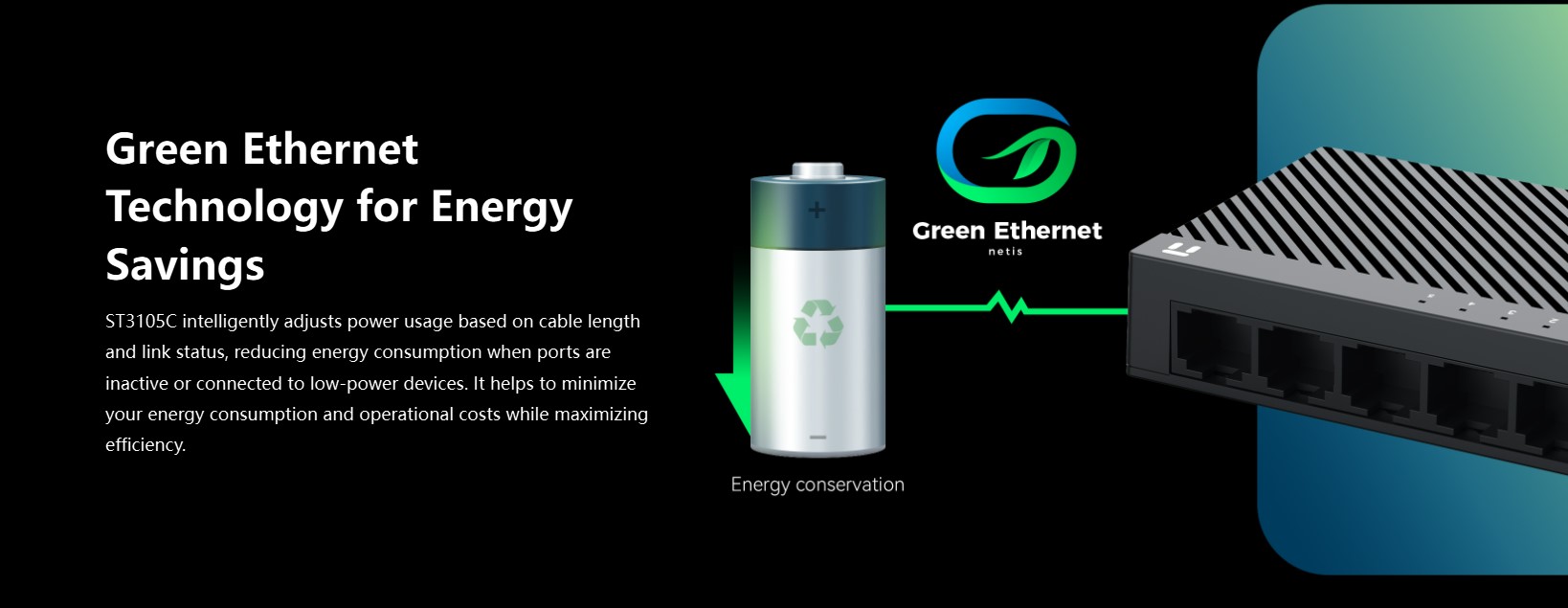 Green Ethernet Technology for Energy Savings

ST3105C intelligently adjusts power usage based on cable length and link status, reducing energy consumption when ports are inactive or connected to low-power devices. It helps to minimize your energy consumption and operational costs while maximizing efficiency.

+

−

Energy conservation

Green Ethernet
netis